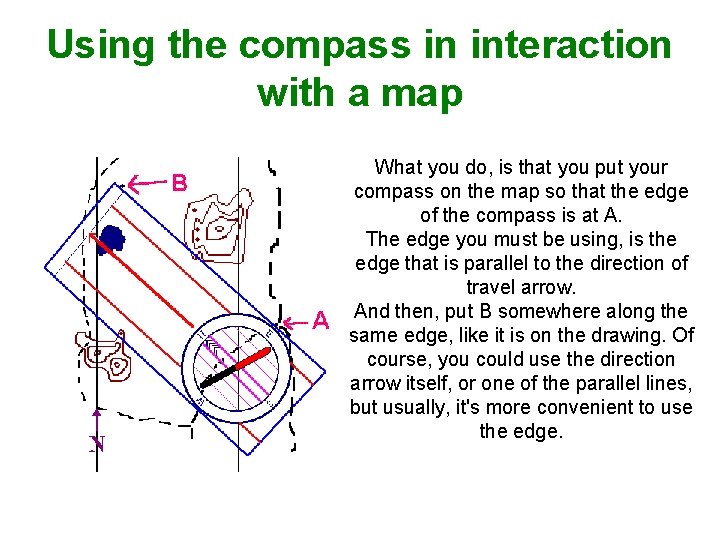 Using the compass in interaction with a map

B

A

N

What you do, is that you put your compass on the map so that the edge of the compass is at A.
The edge you must be using, is the edge that is parallel to the direction of travel arrow.
And then, put B somewhere along the same edge, like it is on the drawing. Of course, you could use the direction arrow itself, or one of the parallel lines, but usually, it's more convenient to use the edge.